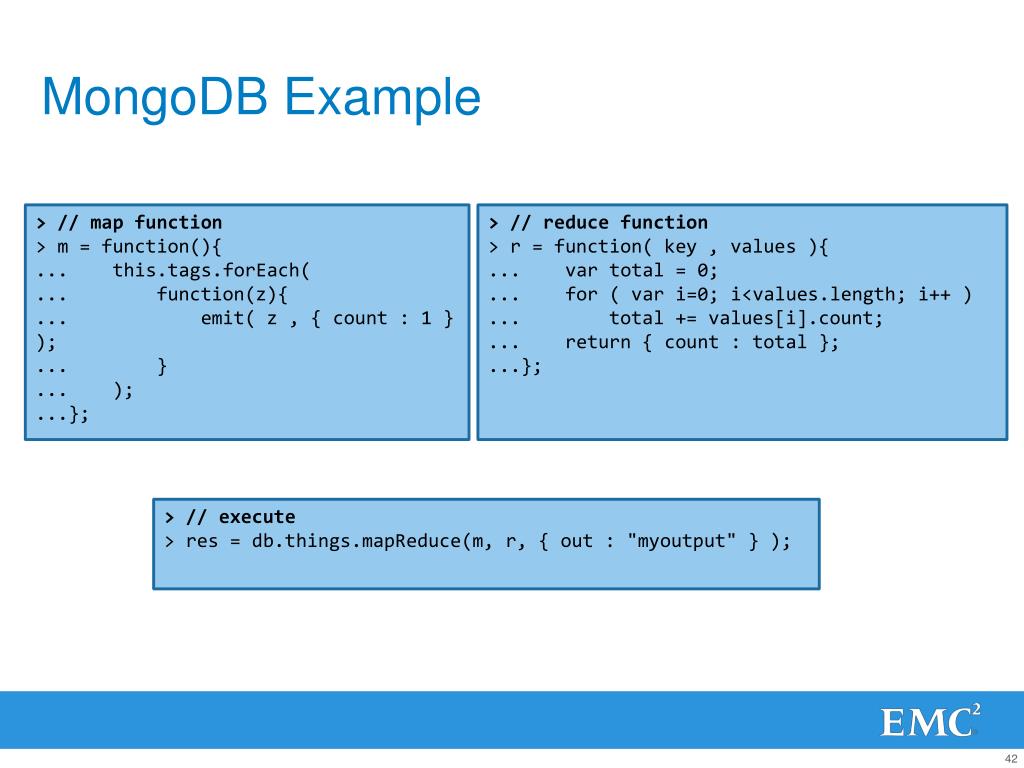 MongoDB Example

> // map function
> m = function(){
... this.tags.forEach(
... function(z){
... emit( z , { count : 1 } );
... }
... );
...};

> // reduce function
> r = function( key , values ){
... var total = 0;
... for ( var i=0; i<values.length; i++ )
... total += values[i].count;
... return { count : total };
...};

> // execute
> res = db.things.mapReduce(m, r, { out : "myoutput" } );

EMC$^2$

42